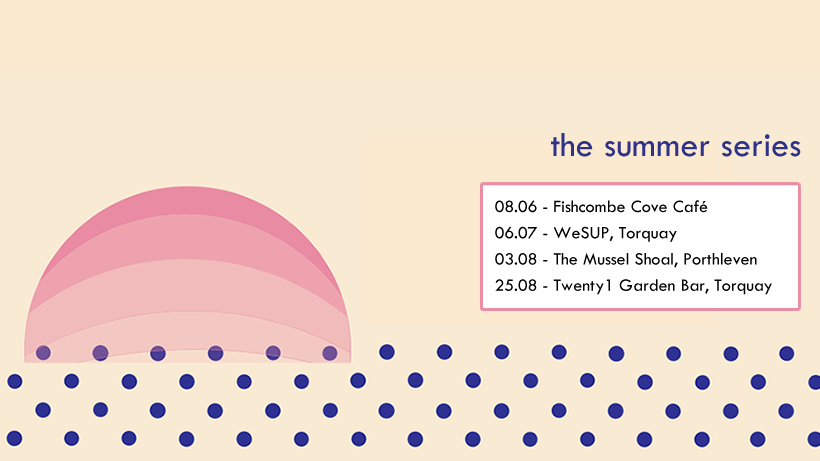 the summer series

08.06 - Fishcombe Cove Café
06.07 - WeSUP, Torquay
03.08 - The Mussel Shoal, Porthleven
25.08 - Twenty1 Garden Bar, Torquay